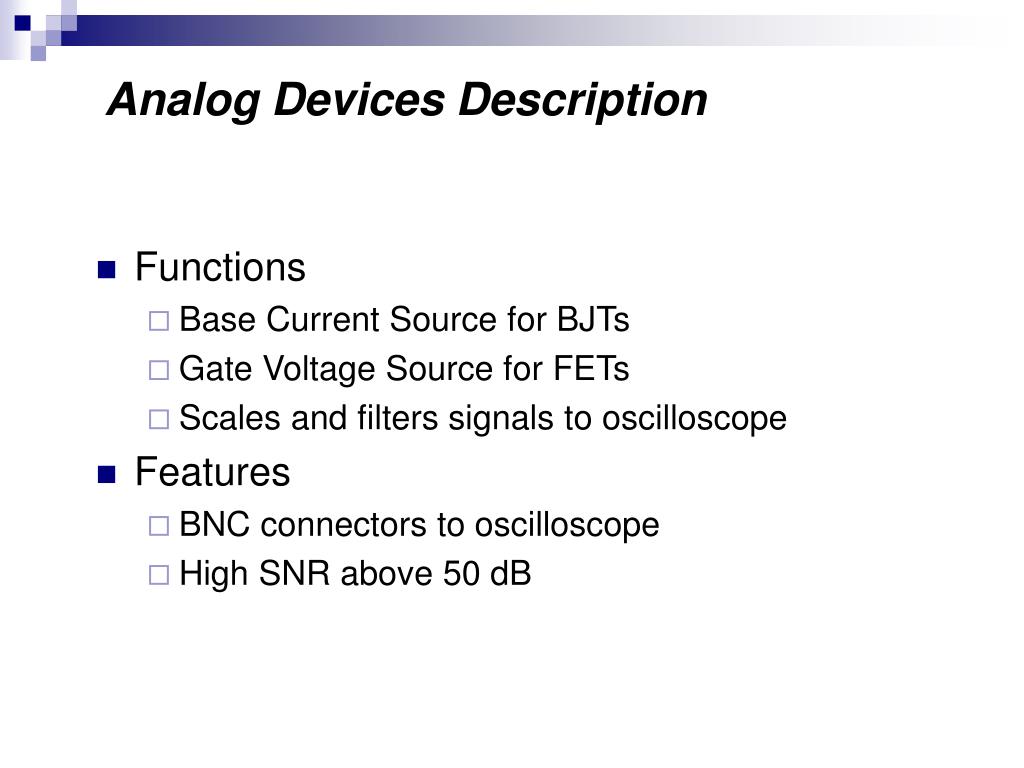 Analog Devices Description

Functions
Base Current Source for BJTs
Gate Voltage Source for FETs
Scales and filters signals to oscilloscope

Features
BNC connectors to oscilloscope
High SNR above 50 dB